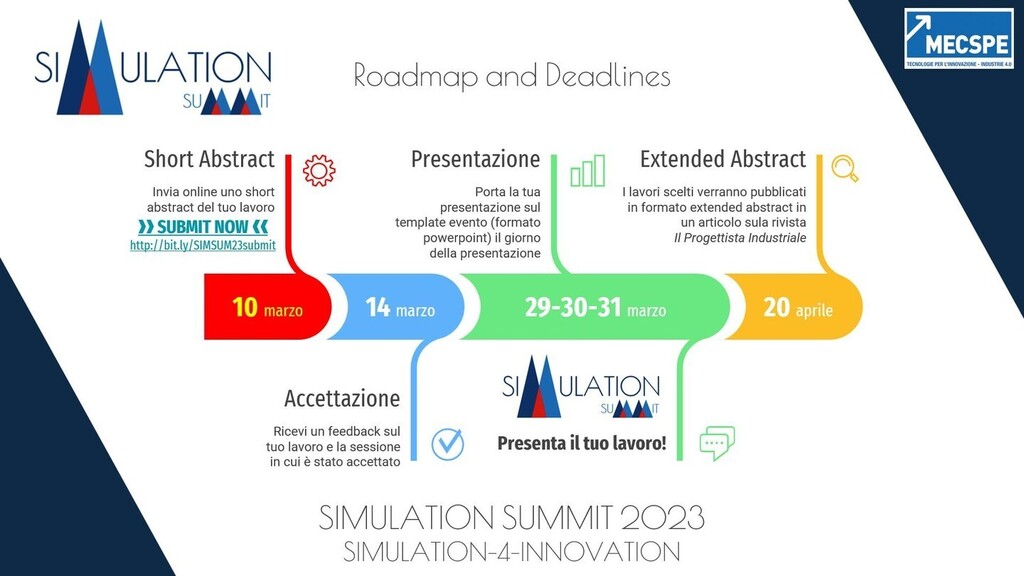 SIMULATION SUMMIT

Roadmap and Deadlines

MECSPE
TECNOLOGIE PER L'INNOVAZIONE - INDUSTRIE 4.0

Short Abstract
Invia online uno short abstract del tuo lavoro
❯❯ SUBMIT NOW ❮❮
http://bit.ly/SIMSUM23submit

Presentazione
Porta la tua presentazione sul template evento (formato powerpoint) il giorno della presentazione

Extended Abstract
I lavori scelti verranno pubblicati in formato extended abstract in un articolo sula rivista Il Progettista Industriale

10 marzo
14 marzo
29-30-31 marzo
20 aprile

Accettazione
Ricevi un feedback sul tuo lavoro e la sessione in cui è stato accettato

SIMULATION SUMMIT
Presenta il tuo lavoro!

SIMULATION SUMMIT 2023
SIMULATION-4-INNOVATION